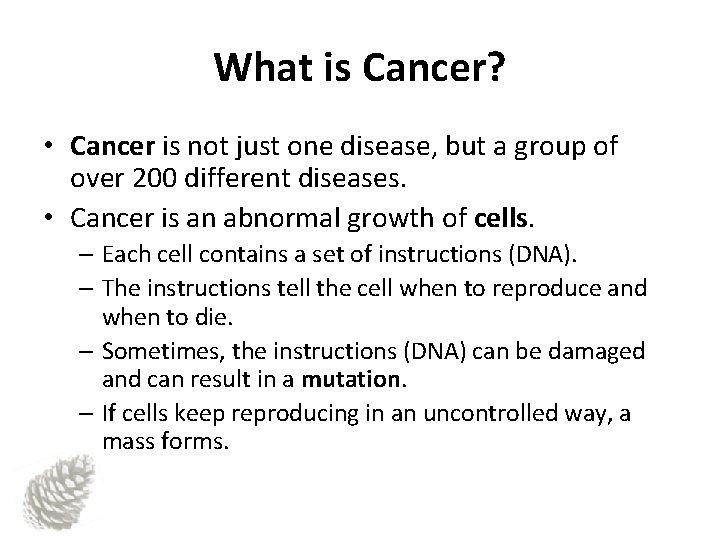 What is Cancer?

• Cancer is not just one disease, but a group of over 200 different diseases.

• Cancer is an abnormal growth of cells.

– Each cell contains a set of instructions (DNA).

– The instructions tell the cell when to reproduce and when to die.

– Sometimes, the instructions (DNA) can be damaged and can result in a mutation.

– If cells keep reproducing in an uncontrolled way, a mass forms.